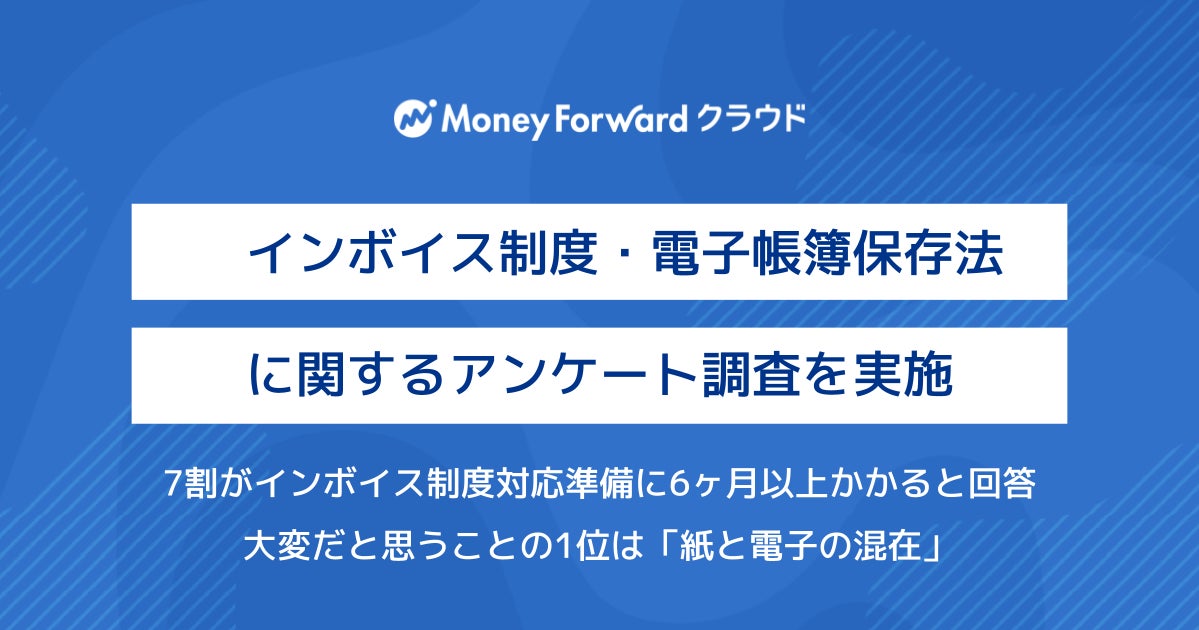 Money Forward クラウド

インボイス制度・電子帳簿保存法

に関するアンケート調査を実施

7割がインボイス制度対応準備に6ヶ月以上かかると回答

大変だと思うことの1位は「紙と電子の混在」